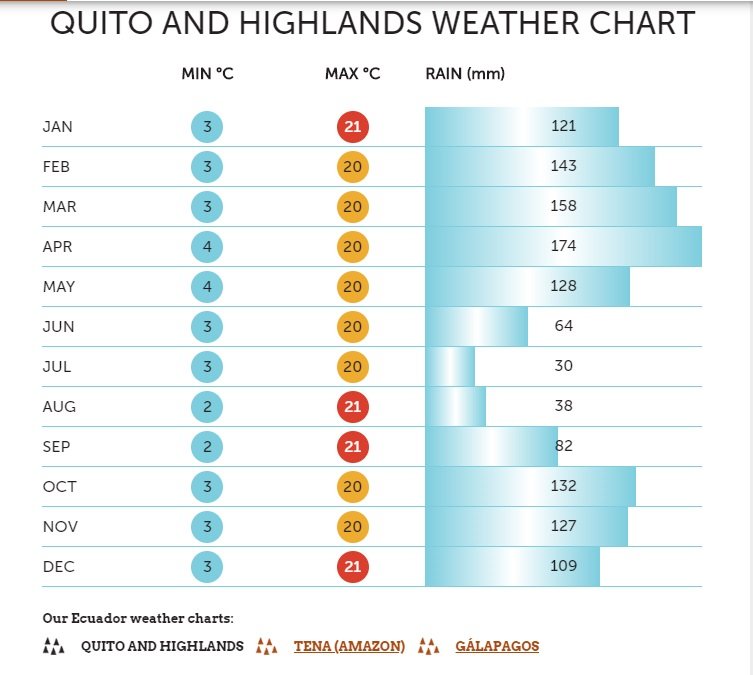 QUITO AND HIGHLANDS WEATHER CHART

| | MIN °C | MAX °C | RAIN (mm) |
|---|---|---|---|
| JAN | 3 | 21 | 121 |
| FEB | 3 | 20 | 143 |
| MAR | 3 | 20 | 158 |
| APR | 4 | 20 | 174 |
| MAY | 4 | 20 | 128 |
| JUN | 3 | 20 | 64 |
| JUL | 3 | 20 | 30 |
| AUG | 2 | 21 | 38 |
| SEP | 2 | 21 | 82 |
| OCT | 3 | 20 | 132 |
| NOV | 3 | 20 | 127 |
| DEC | 3 | 21 | 109 |

Our Ecuador weather charts:

QUITO AND HIGHLANDS TENA (AMAZON) GÁLAPAGOS